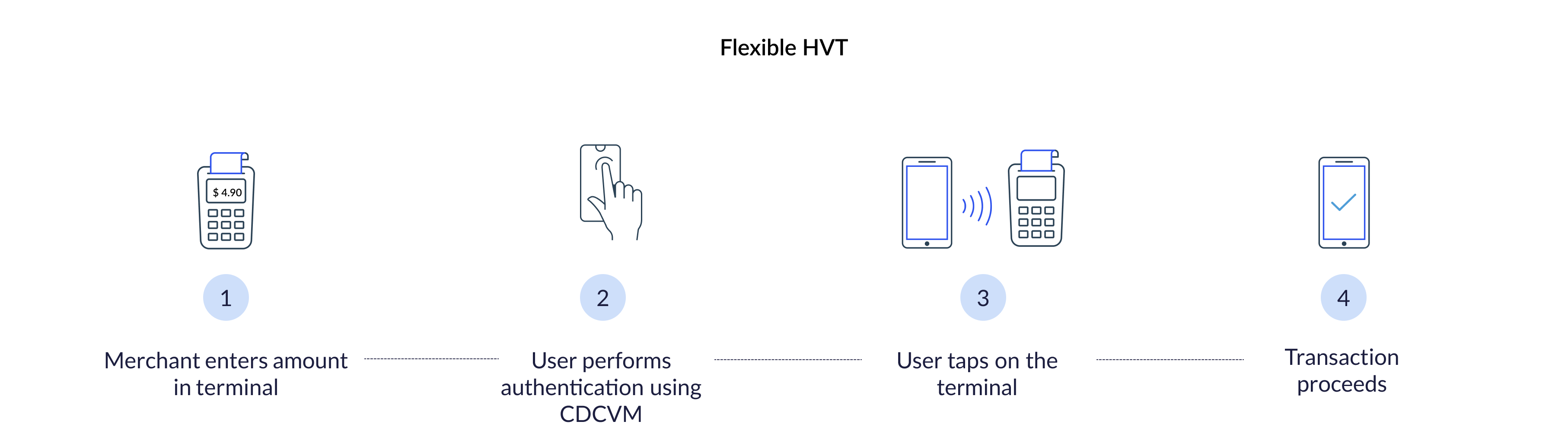 Flexible HVT

$ 4.90

1

Merchant enters amount in terminal

2

User performs authentication using CDCVM

3

User taps on the terminal

4

Transaction proceeds